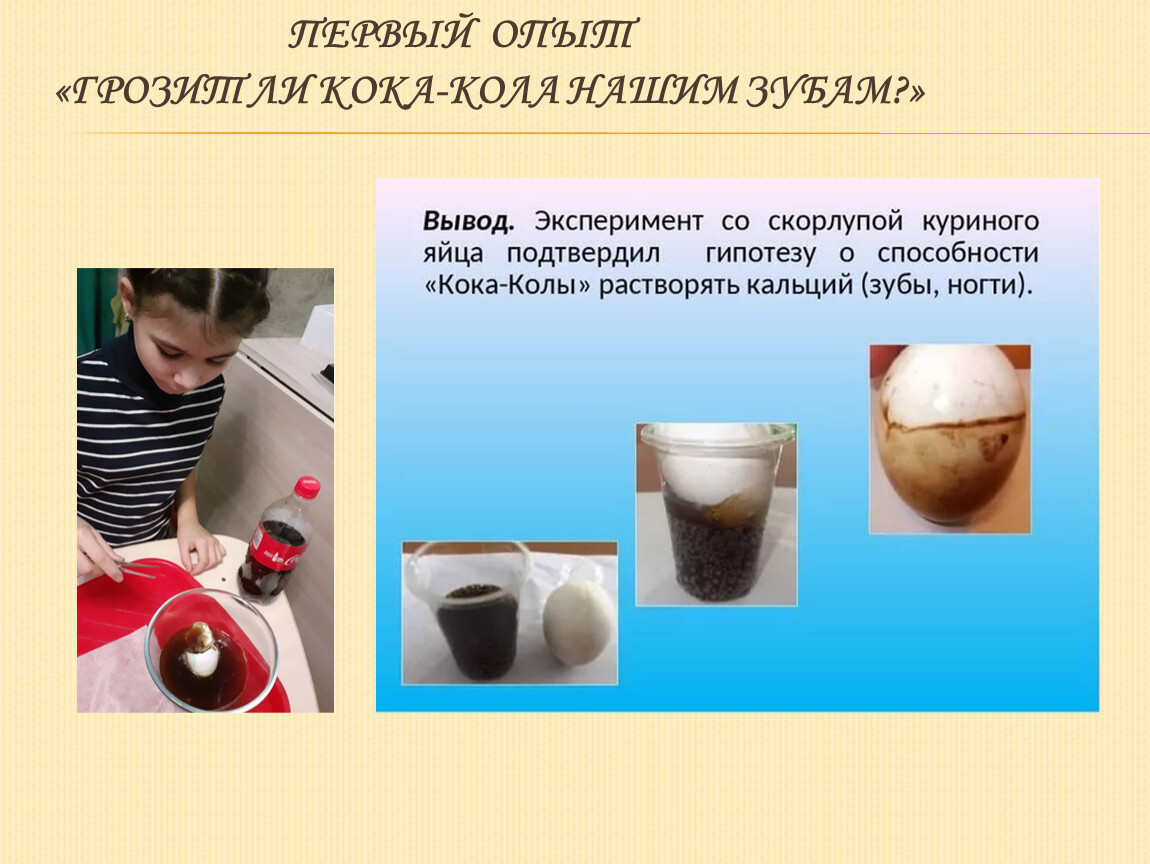 ПЕРВЫЙ ОПЫТ
«ГРОЗИТ ЛИ КОКА-КОЛА НАШИМ ЗУБАМ?»

Вывод. Эксперимент со скорлупой куриного яйца подтвердил гипотезу о способности «Кока-Колы» растворять кальций (зубы, ногти).